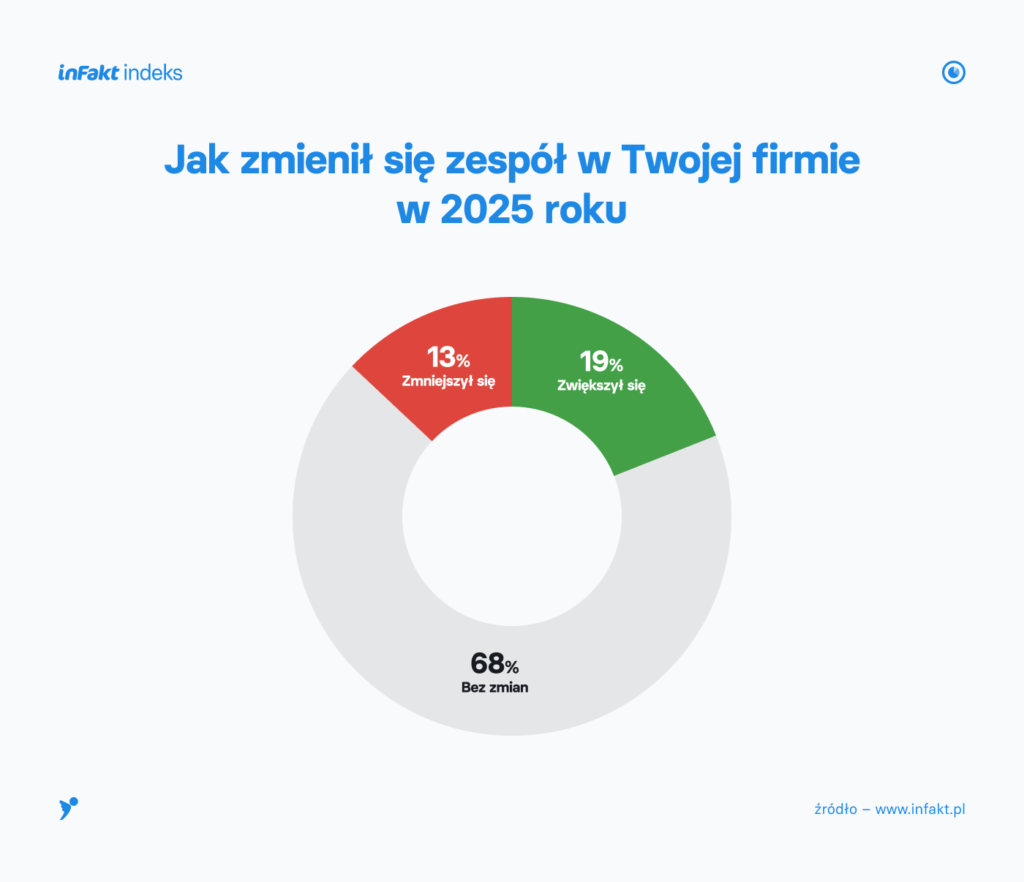 inFakt indeks

Jak zmienił się zespół w Twojej firmie w 2025 roku

13%
Zmniejszył się

19%
Zwiększył się

68%
Bez zmian

źródło – www.infakt.pl